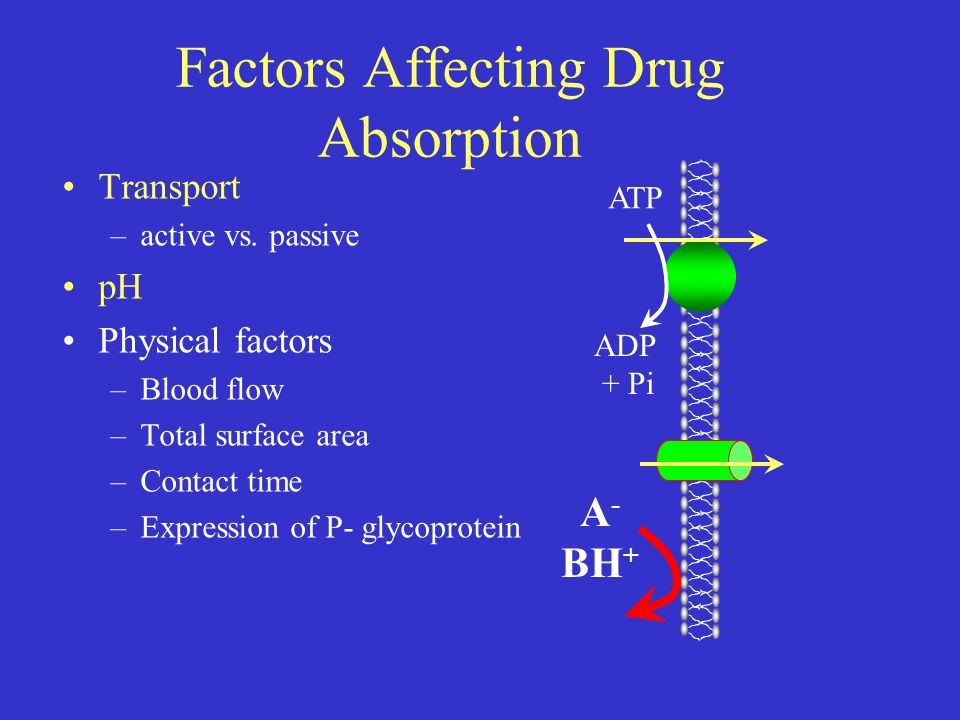 Factors Affecting Drug Absorption

• Transport
– active vs. passive
• pH
• Physical factors
– Blood flow
– Total surface area
– Contact time
– Expression of P- glycoprotein

ATP

ADP
+ Pi

$A^-$
$BH^+$